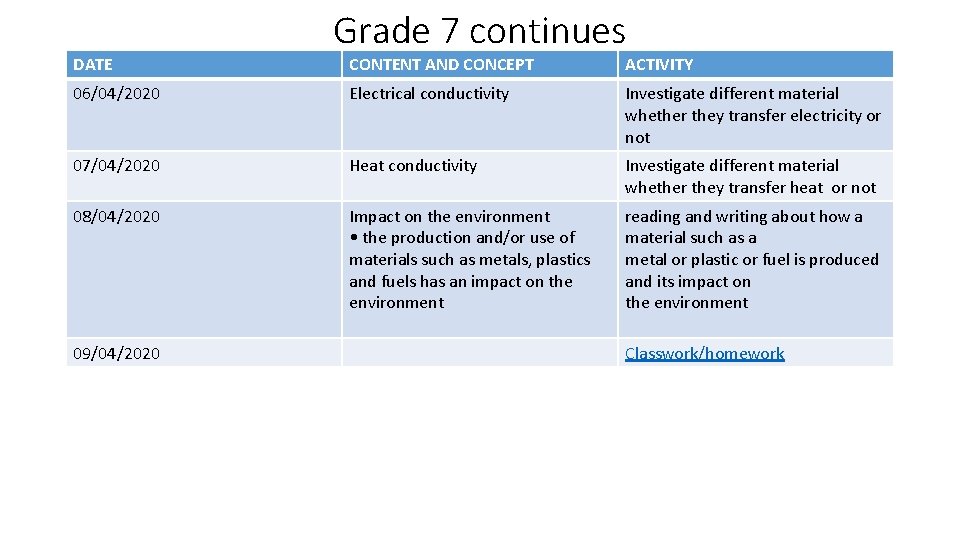 Grade 7 continues

| DATE | CONTENT AND CONCEPT | ACTIVITY |
|---|---|---|
| 06/04/2020 | Electrical conductivity | Investigate different material whether they transfer electricity or not |
| 07/04/2020 | Heat conductivity | Investigate different material whether they transfer heat or not |
| 08/04/2020 | Impact on the environment • the production and/or use of materials such as metals, plastics and fuels has an impact on the environment | reading and writing about how a material such as a metal or plastic or fuel is produced and its impact on the environment |
| 09/04/2020 | | Classwork/homework |